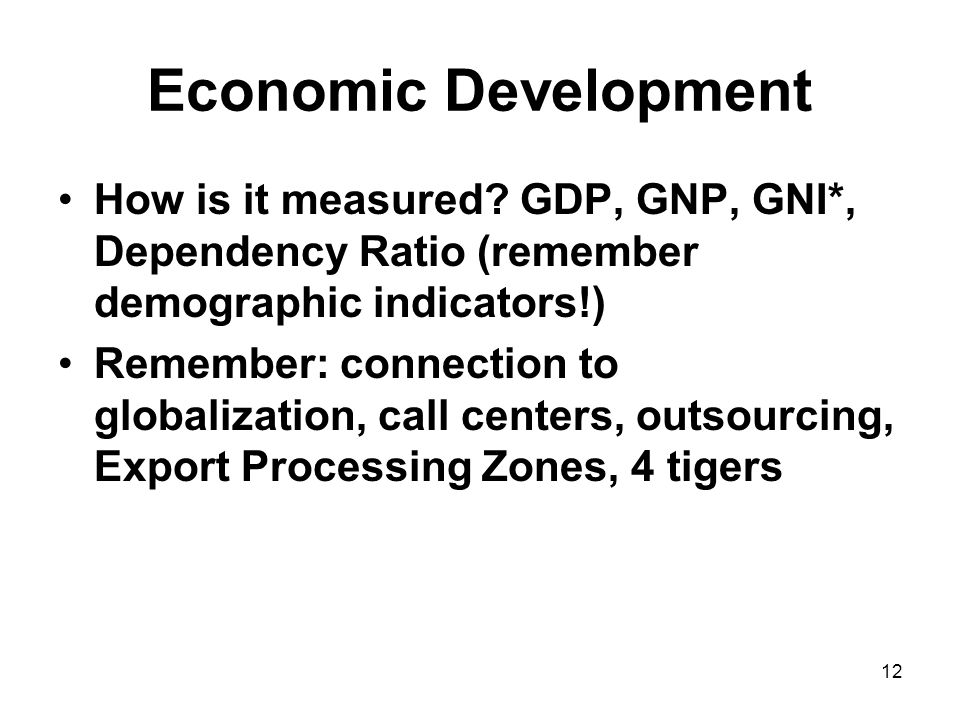 Economic Development

• How is it measured? GDP, GNP, GNI*, Dependency Ratio (remember demographic indicators!)
• Remember: connection to globalization, call centers, outsourcing, Export Processing Zones, 4 tigers

12